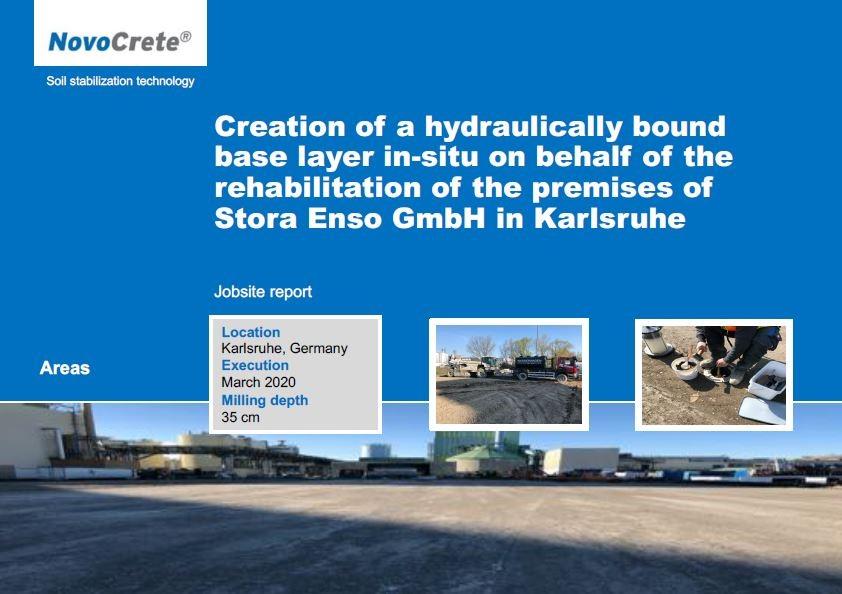 NovoCrete®

Soil stabilization technology

Creation of a hydraulically bound base layer in-situ on behalf of the rehabilitation of the premises of Stora Enso GmbH in Karlsruhe

Jobsite report

Areas

Location
Karlsruhe, Germany
Execution
March 2020
Milling depth
35 cm